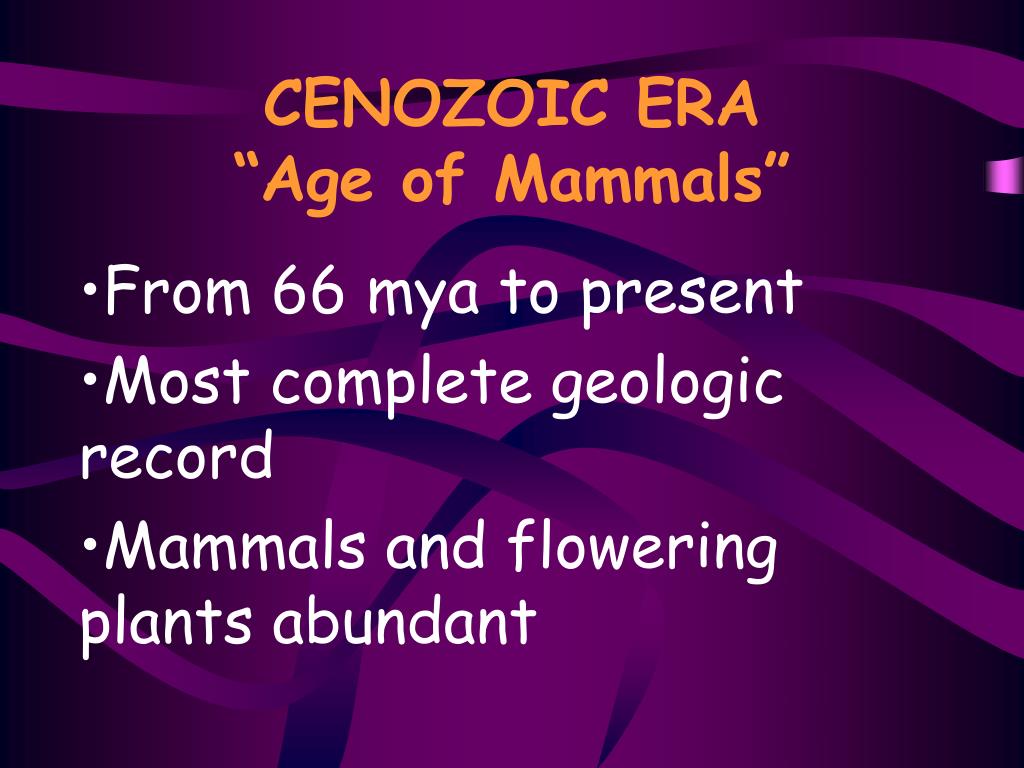 CENOZOIC ERA
“Age of Mammals”

•From 66 mya to present

•Most complete geologic record

•Mammals and flowering plants abundant